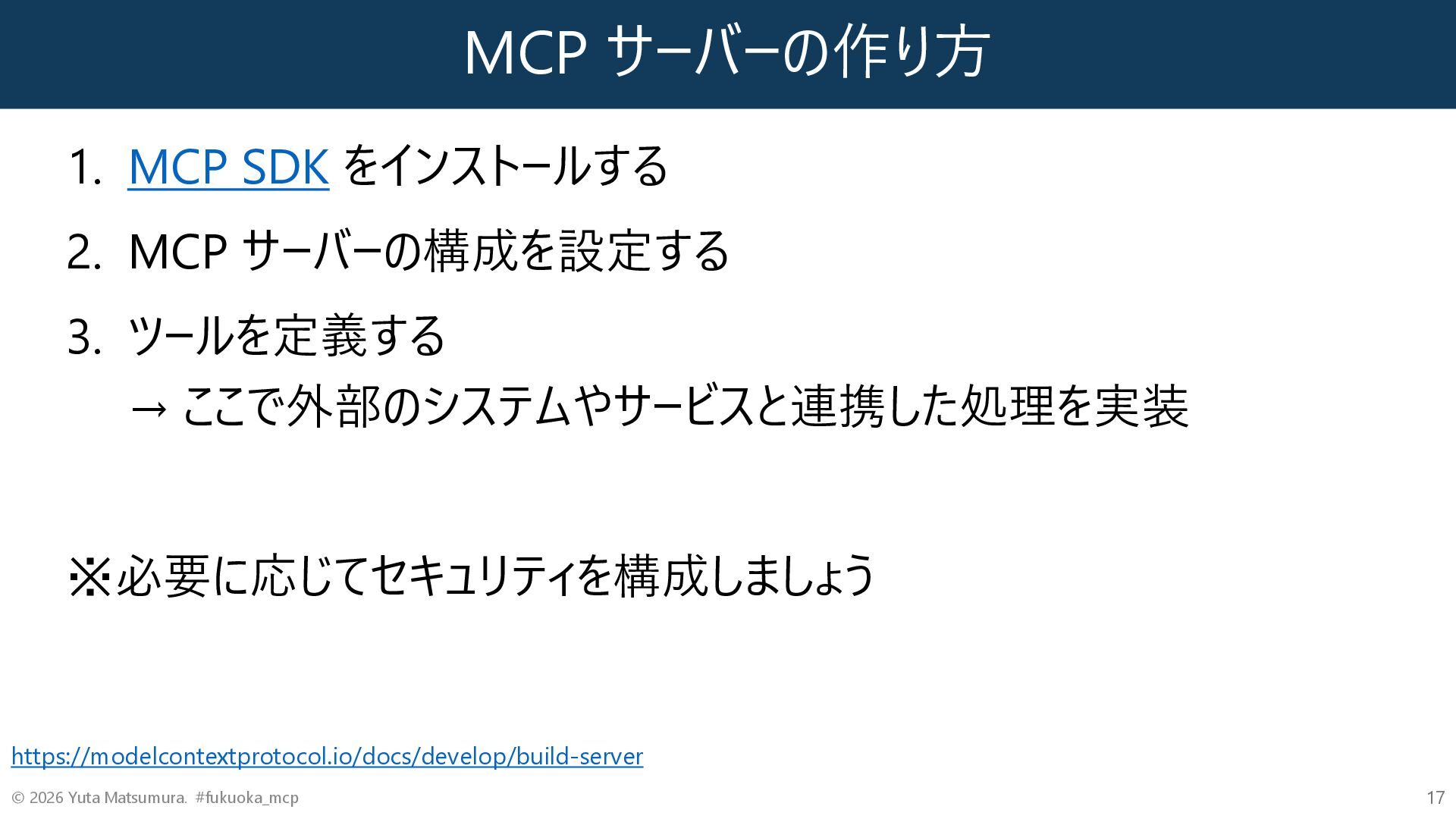 MCP サーバーの作り方

1. MCP SDK をインストールする
2. MCP サーバーの構成を設定する
3. ツールを定義する
→ ここで外部のシステムやサービスと連携した処理を実装

※必要に応じてセキュリティを構成しましょう

https://modelcontextprotocol.io/docs/develop/build-server

© 2026 Yuta Matsumura. #fukuoka_mcp

17